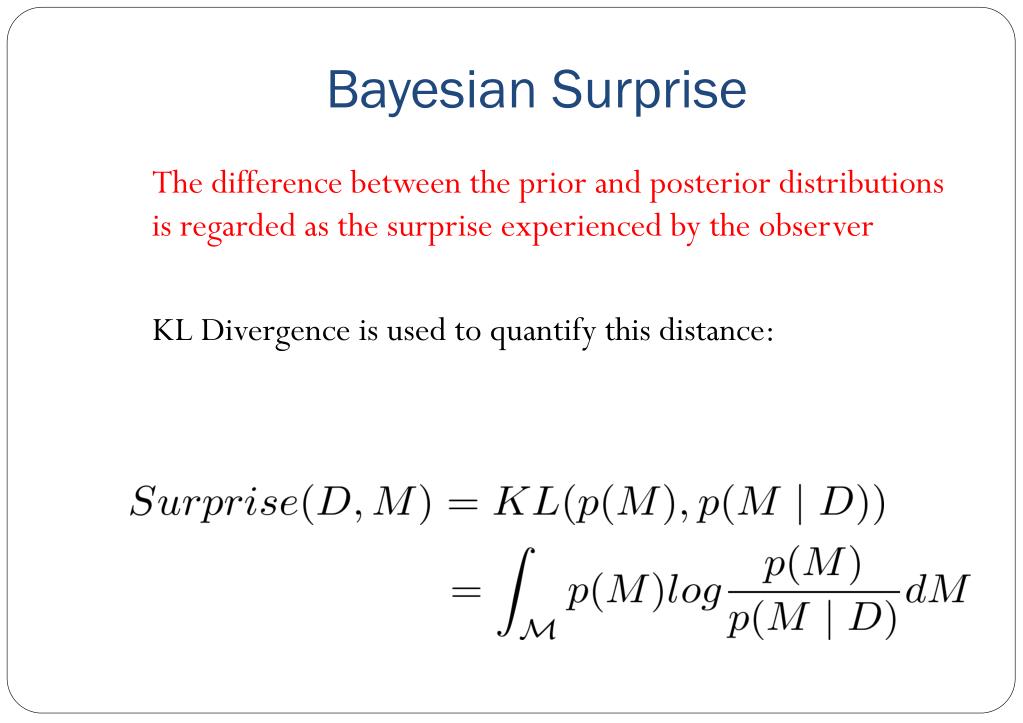 Bayesian Surprise

The difference between the prior and posterior distributions is regarded as the surprise experienced by the observer

KL Divergence is used to quantify this distance:

$Surprise(D, M) = KL(p(M), p(M \mid D))$
$= \int_{\mathcal{M}} p(M) log \frac{p(M)}{p(M \mid D)} dM$